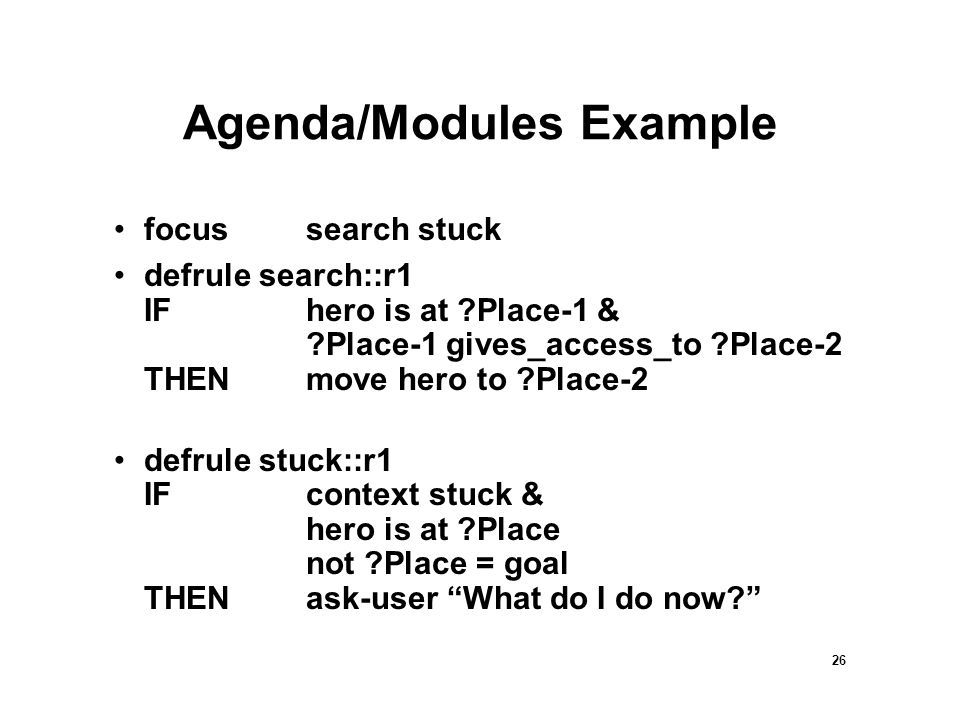 Agenda/Modules Example

• focus search stuck

• defrule search::r1
IF hero is at ?Place-1 &
?Place-1 gives_access_to ?Place-2
THEN move hero to ?Place-2

• defrule stuck::r1
IF context stuck &
hero is at ?Place
not ?Place = goal
THEN ask-user “What do I do now?”

26